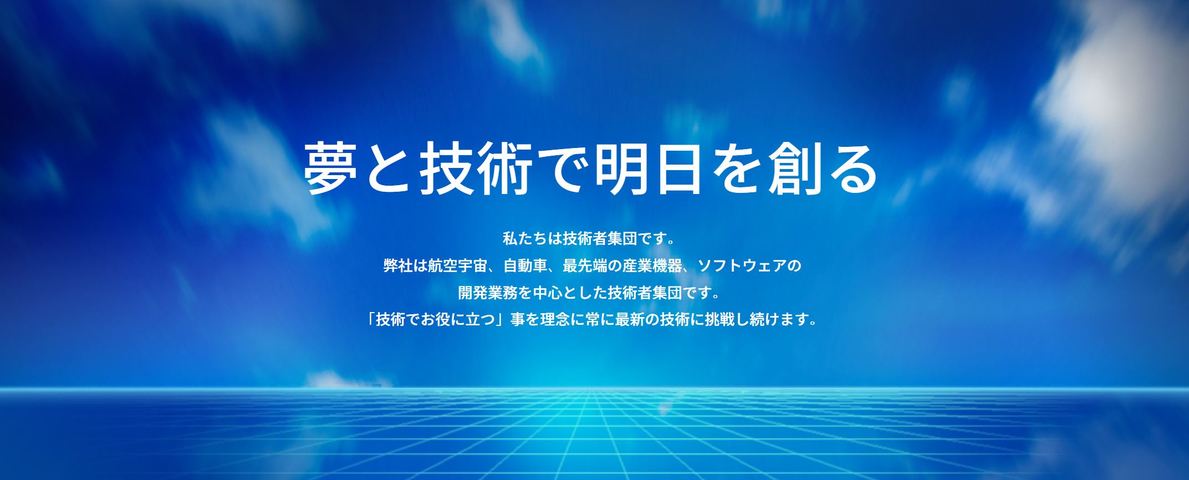 夢と技術で明日を創る

私たちは技術者集団です。
弊社は航空宇宙、自動車、最先端の産業機器、ソフトウェアの
開発業務を中心とした技術者集団です。
「技術でお役に立つ」事を理念に常に最新の技術に挑戦し続けます。